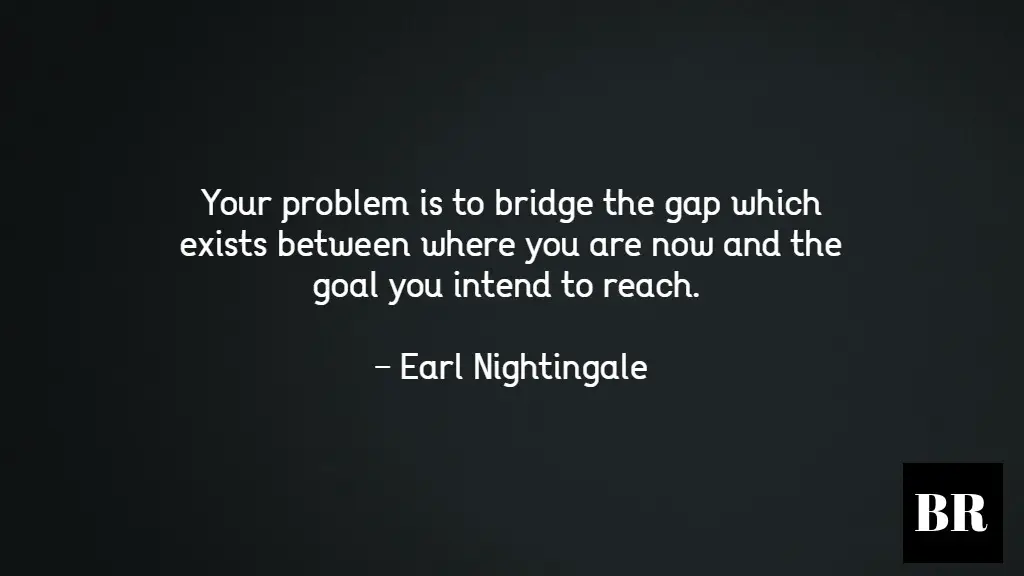 Your problem is to bridge the gap which exists between where you are now and the goal you intend to reach.

– Earl Nightingale

BR